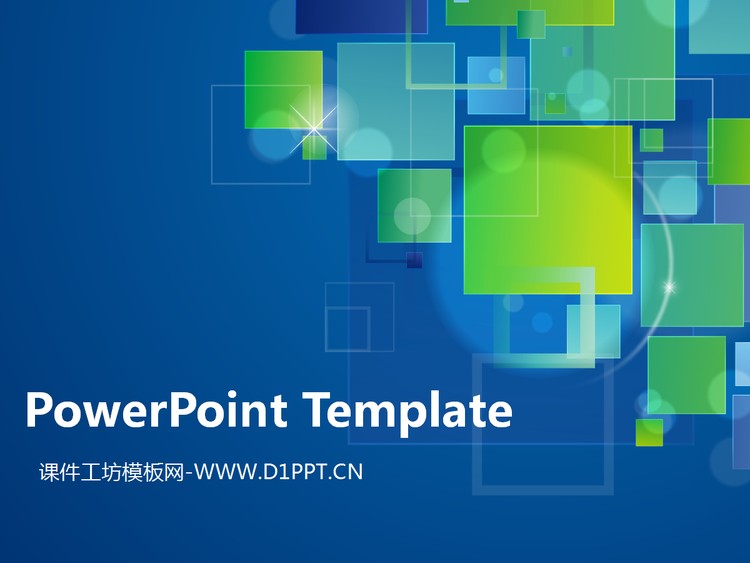 PowerPoint Template

课件工坊模板网-WWW.D1PPT.CN